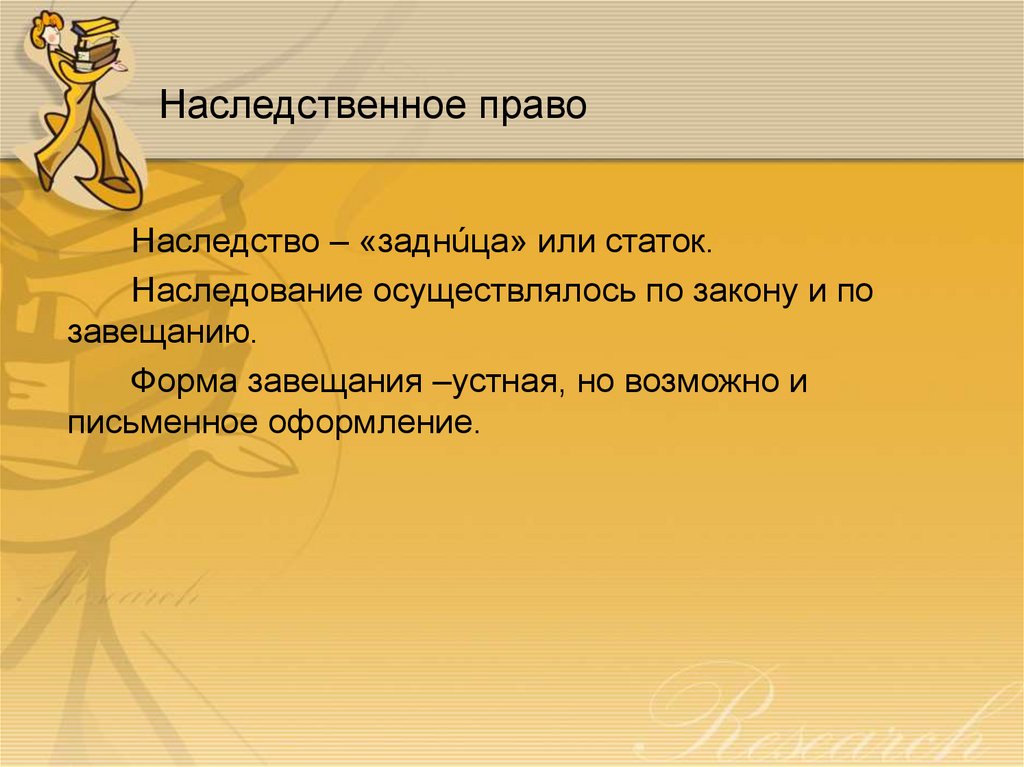 Наследственное право

Наследство – «задни́ца» или статок.

Наследование осуществлялось по закону и по завещанию.

Форма завещания –устная, но возможно и письменное оформление.

Research

Research